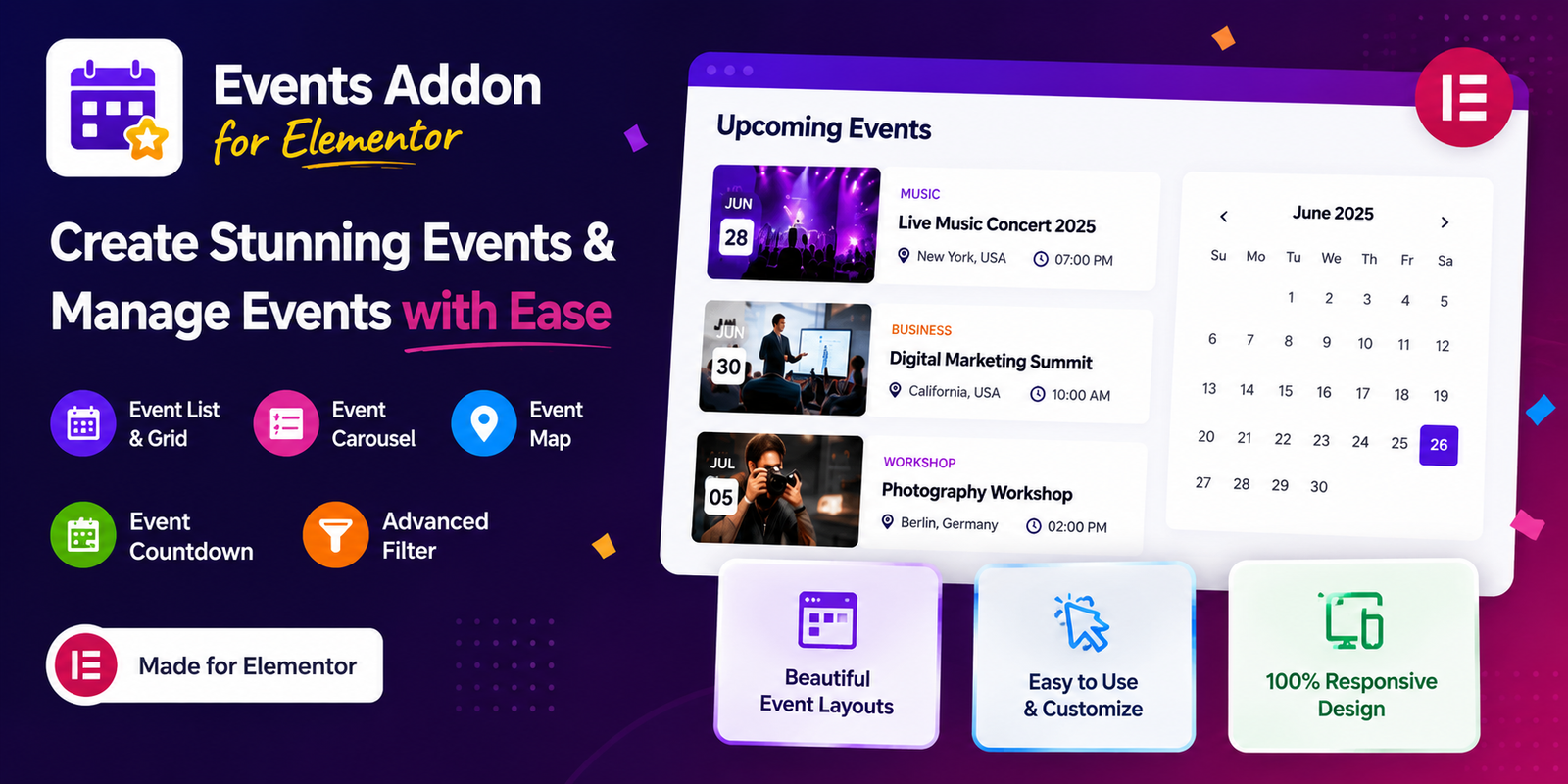 Events Addon
for Elementor

Create Stunning Events & Manage Events with Ease

Event List & Grid

Event Carousel

Event Map

Event Countdown

Advanced Filter

Made for Elementor

Upcoming Events

JUN 28
MUSIC
Live Music Concert 2025
New York, USA 07:00 PM

JUN 30
BUSINESS
Digital Marketing Summit
California, USA 10:00 AM

JUL 05
WORKSHOP
Photography Workshop
Berlin, Germany 02:00 PM

June 2025

| Su | Mo | Tu | We | Th | Fr | Sa |
|---|---|---|---|---|---|---|
| | | 1 | 2 | 3 | 4 | 5 |
| 6 | 7 | 8 | 9 | 10 | 11 | 12 |
| 13 | 14 | 15 | 16 | 17 | 18 | 19 |
| 20 | 21 | 22 | 23 | 24 | 25 | 26 |
| 27 | 28 | 29 | 30 | | | |

Beautiful Event Layouts

Easy to Use & Customize

100% Responsive Design